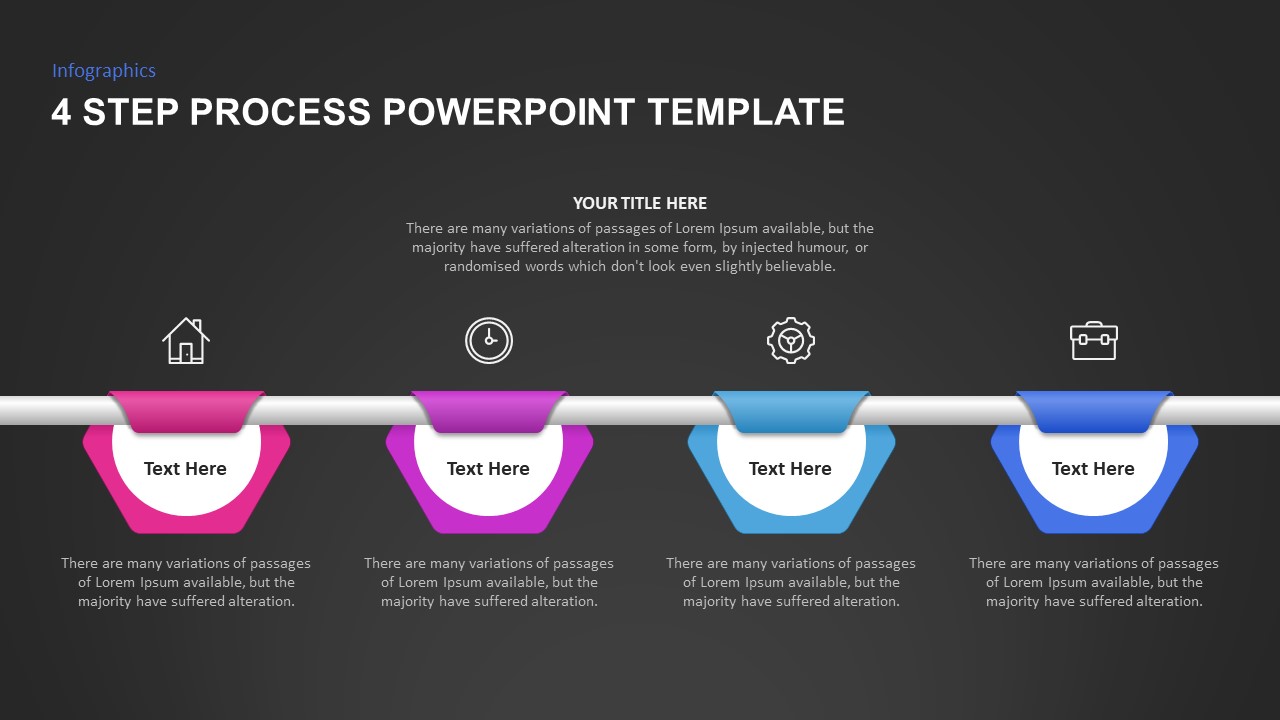 Infographics

4 STEP PROCESS POWERPOINT TEMPLATE

YOUR TITLE HERE

There are many variations of passages of Lorem Ipsum available, but the majority have suffered alteration in some form, by injected humour, or randomised words which don't look even slightly believable.

Text Here

There are many variations of passages of Lorem Ipsum available, but the majority have suffered alteration.

Text Here

There are many variations of passages of Lorem Ipsum available, but the majority have suffered alteration.

Text Here

There are many variations of passages of Lorem Ipsum available, but the majority have suffered alteration.

Text Here

There are many variations of passages of Lorem Ipsum available, but the majority have suffered alteration.